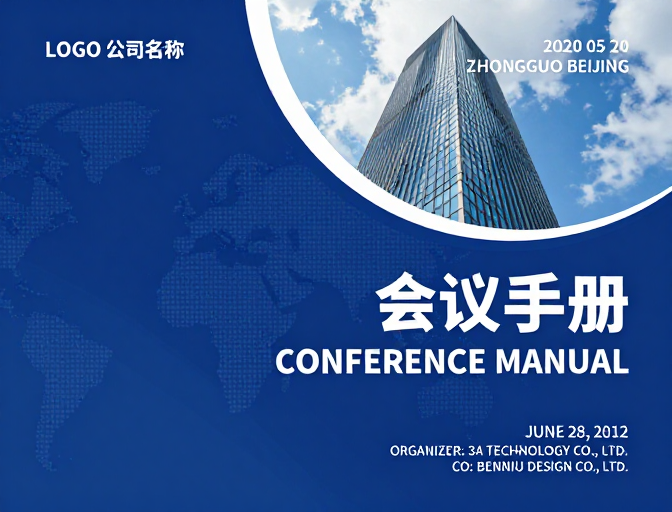 LOGO 公司名称

2020 05 20
ZHONGGUO BEIJING

会议手册
CONFERENCE MANUAL

JUNE 28, 2012
ORGANIZER: 3A TECHNOLOGY CO., LTD.
CO: BENNIU DESIGN CO., LTD.